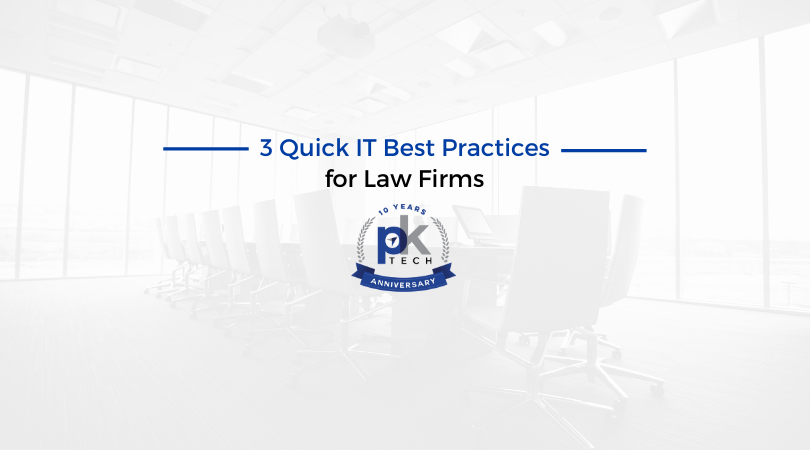 3 Quick IT Best Practices
for Law Firms

10 YEARS
pk
TECH
ANNIVERSARY